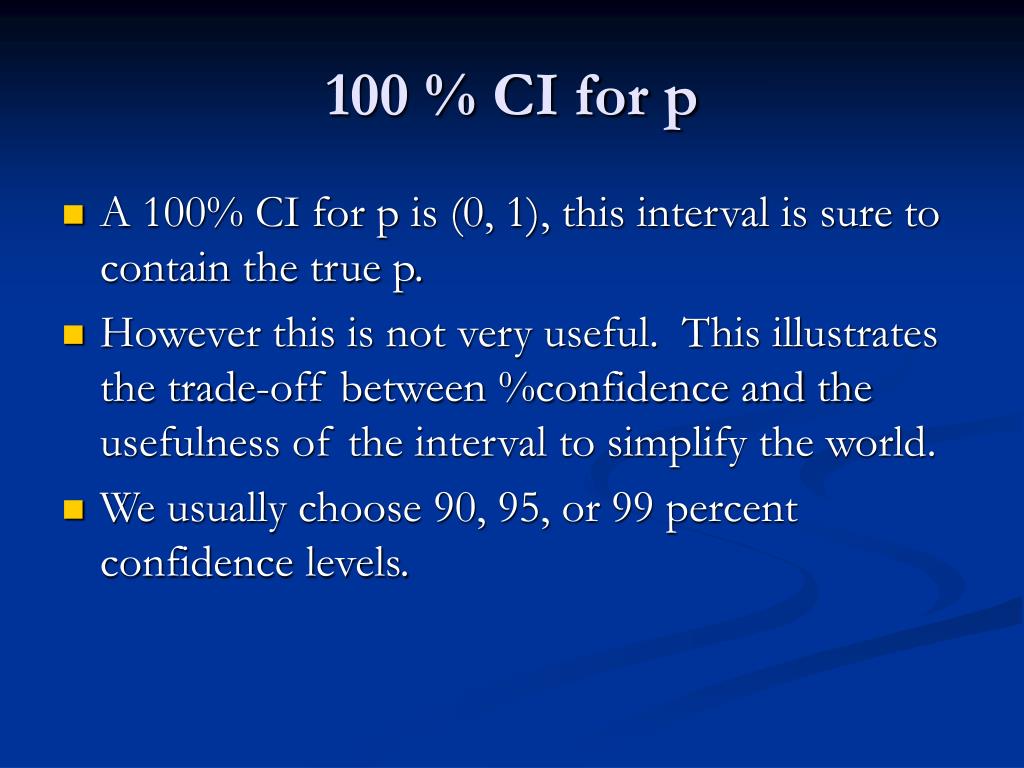 100 % CI for p

A 100% CI for p is (0, 1), this interval is sure to contain the true p.

However this is not very useful.  This illustrates the trade-off between %confidence and the usefulness of the interval to simplify the world.

We usually choose 90, 95, or 99 percent confidence levels.